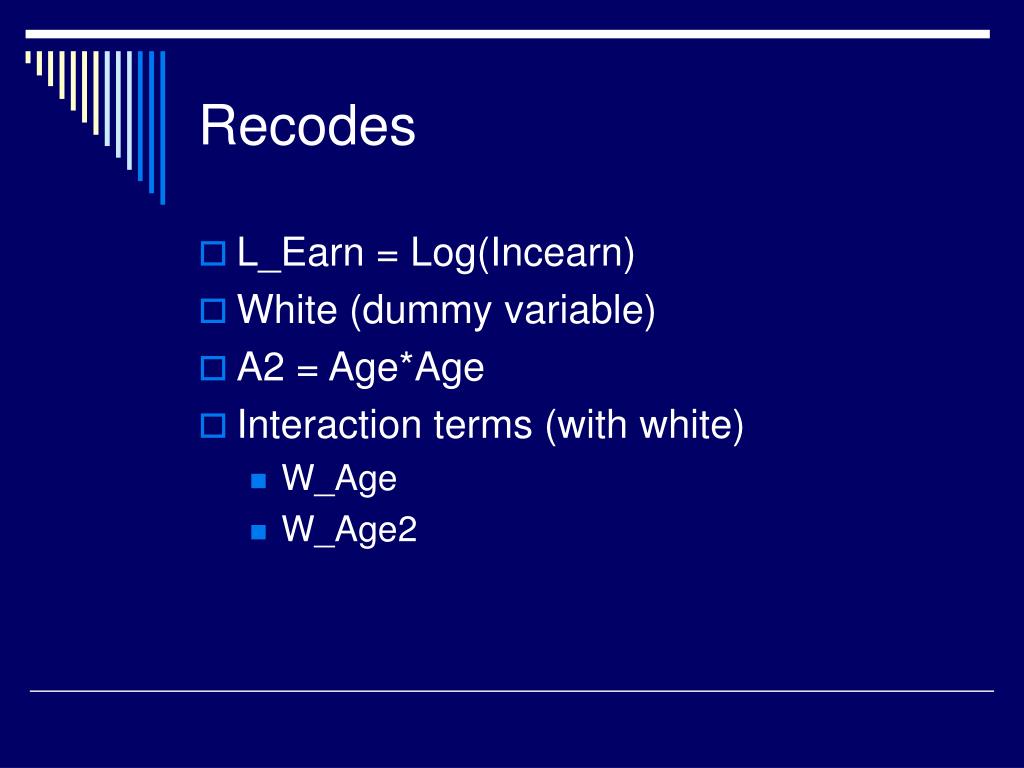 Recodes

L_Earn = Log(Incearn)
White (dummy variable)
A2 = Age*Age
Interaction terms (with white)
W_Age
W_Age2